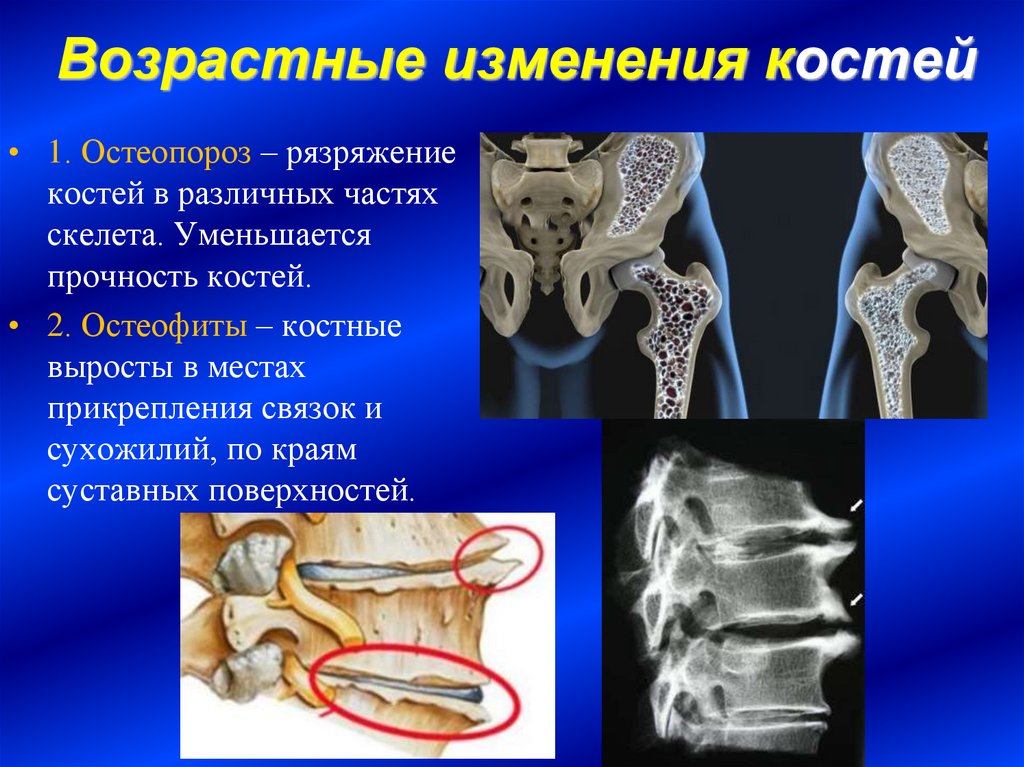 Возрастные изменения костей

• 1. Остеопороз – рязряжение костей в различных частях скелета. Уменьшается прочность костей.

• 2. Остеофиты – костные выросты в местах прикрепления связок и сухожилий, по краям суставных поверхностей.